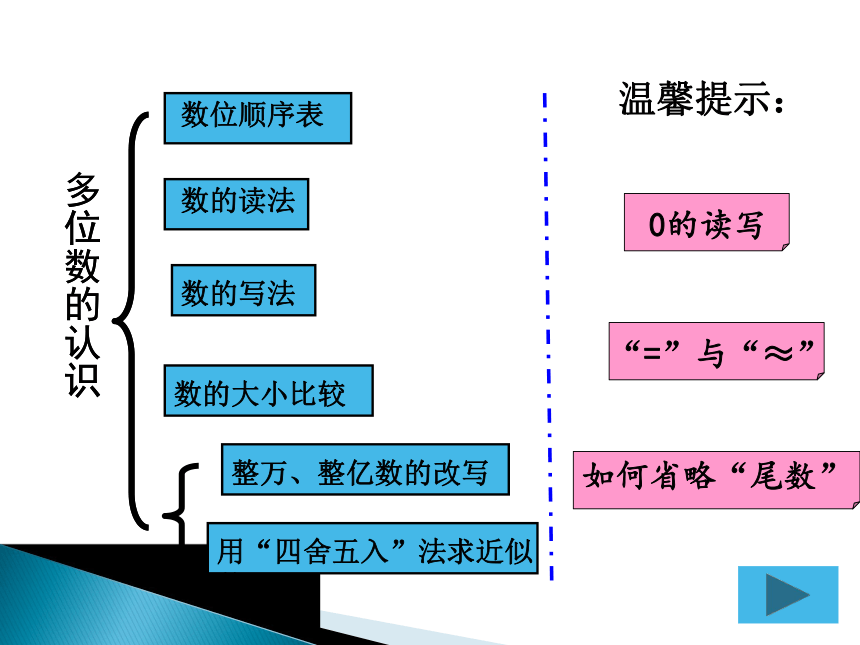 多位数的认识

数位顺序表

数的读法

数的写法

数的大小比较

整万、整亿数的改写

用“四舍五入”法求近似

温馨提示：

0的读写

“=”与“≈”

如何省略“尾数”